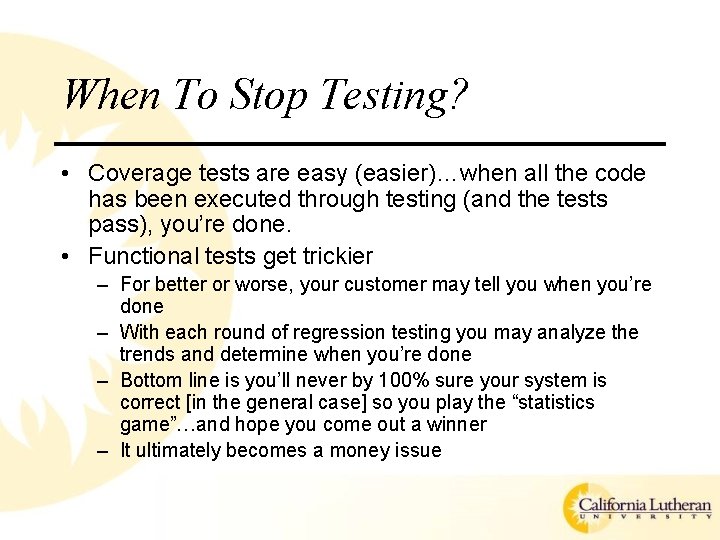 When To Stop Testing?

• Coverage tests are easy (easier)…when all the code has been executed through testing (and the tests pass), you're done.

• Functional tests get trickier
  – For better or worse, your customer may tell you when you're done
  – With each round of regression testing you may analyze the trends and determine when you're done
  – Bottom line is you'll never by 100% sure your system is correct [in the general case] so you play the "statistics game"…and hope you come out a winner
  – It ultimately becomes a money issue

California Lutheran
UNIVERSITY